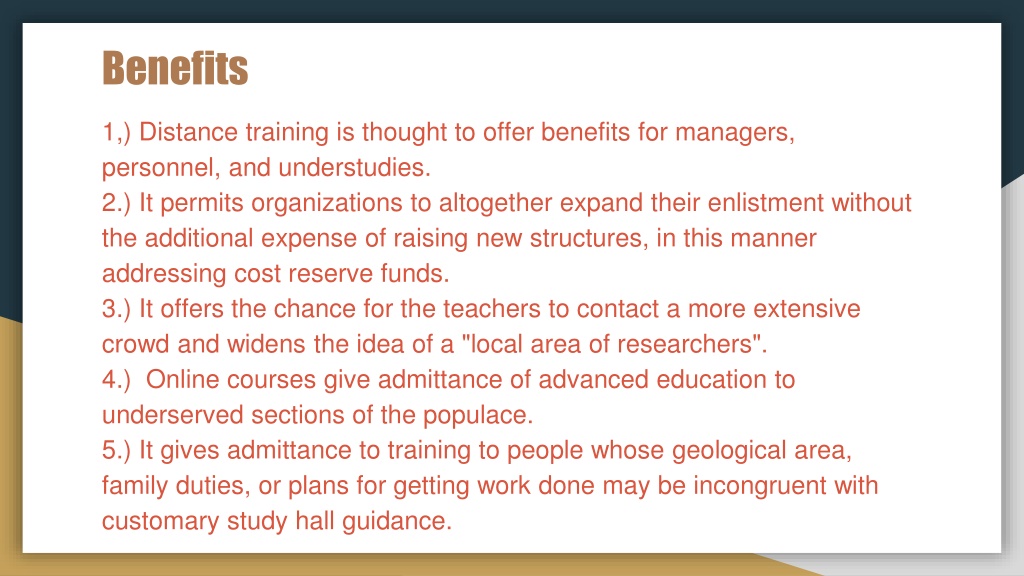 Benefits

1,) Distance training is thought to offer benefits for managers, personnel, and understudies.
2.) It permits organizations to altogether expand their enlistment without the additional expense of raising new structures, in this manner addressing cost reserve funds.
3.) It offers the chance for the teachers to contact a more extensive crowd and widens the idea of a "local area of researchers".
4.) Online courses give admittance of advanced education to underserved sections of the populace.
5.) It gives admittance to training to people whose geological area, family duties, or plans for getting work done may be incongruent with customary study hall guidance.